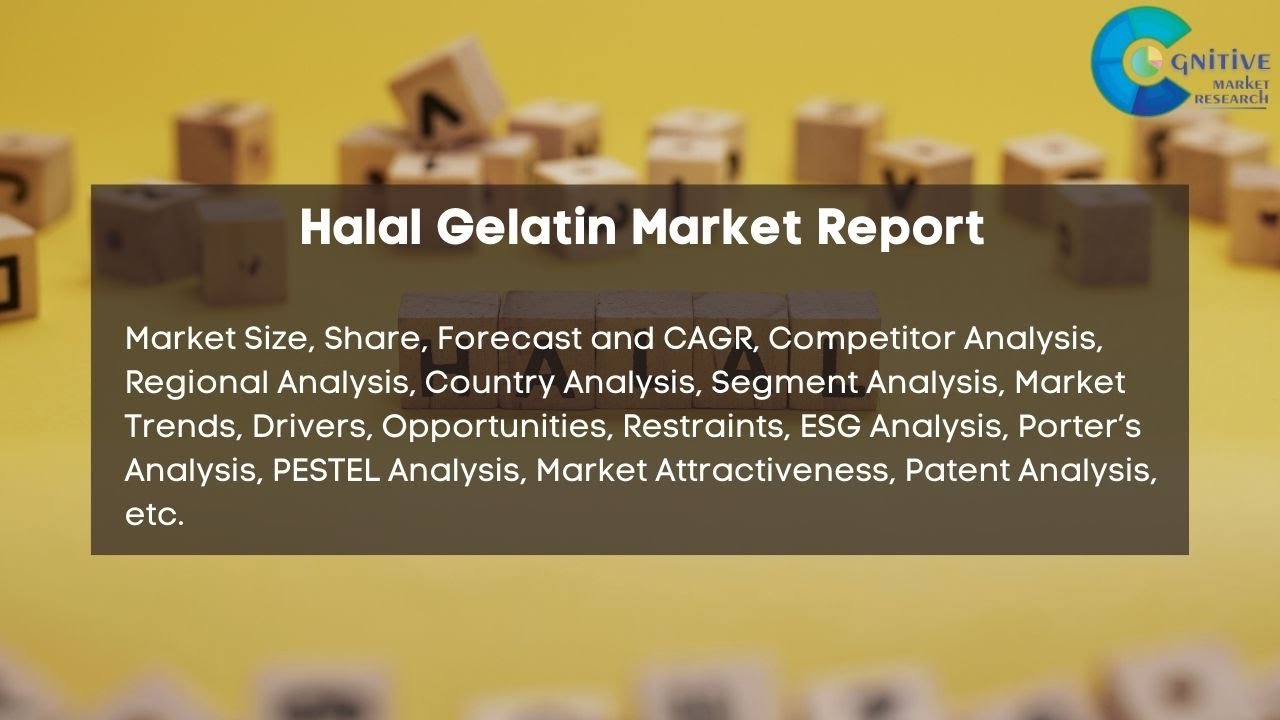 COGNITIVE MARKET RESEARCH

Halal Gelatin Market Report

Market Size, Share, Forecast and CAGR, Competitor Analysis, Regional Analysis, Country Analysis, Segment Analysis, Market Trends, Drivers, Opportunities, Restraints, ESG Analysis, Porter's Analysis, PESTEL Analysis, Market Attractiveness, Patent Analysis, etc.